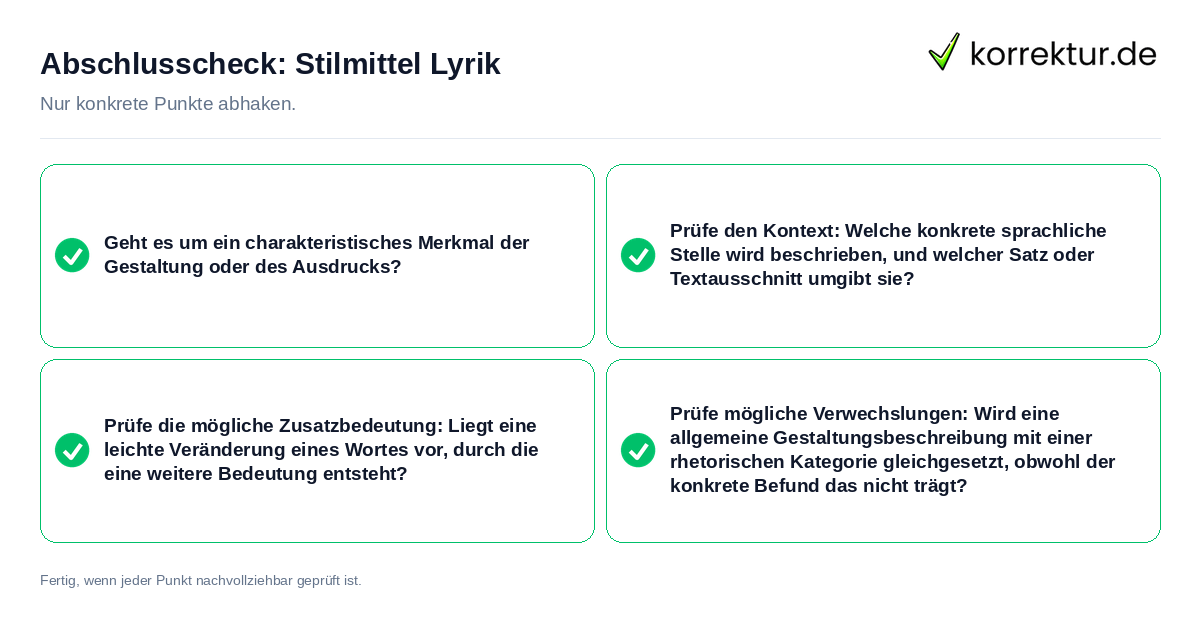 Abschlusscheck: Stilmittel Lyrik

korrektur.de

Nur konkrete Punkte abhaken.

Geht es um ein charakteristisches Merkmal der Gestaltung oder des Ausdrucks?

Prüfe den Kontext: Welche konkrete sprachliche Stelle wird beschrieben, und welcher Satz oder Textausschnitt umgibt sie?

Prüfe die mögliche Zusatzbedeutung: Liegt eine leichte Veränderung eines Wortes vor, durch die eine weitere Bedeutung entsteht?

Prüfe mögliche Verwechslungen: Wird eine allgemeine Gestaltungsbeschreibung mit einer rhetorischen Kategorie gleichgesetzt, obwohl der konkrete Befund das nicht trägt?

Fertig, wenn jeder Punkt nachvollziehbar geprüft ist.